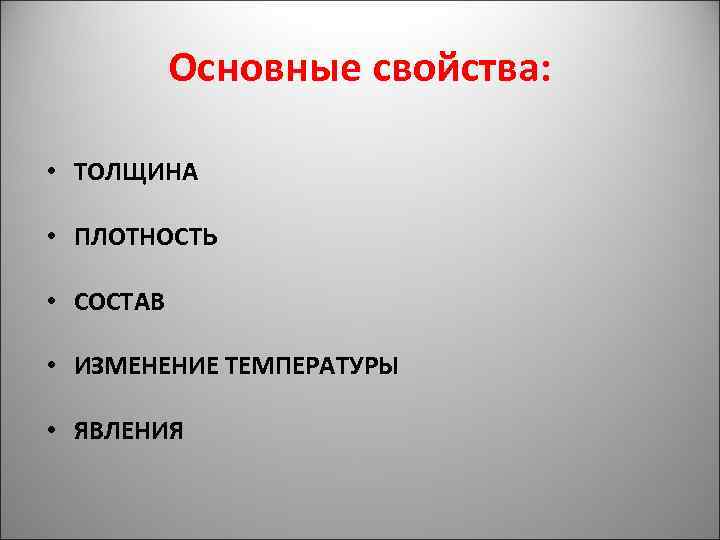 Основные свойства:

• ТОЛЩИНА
• ПЛОТНОСТЬ
• СОСТАВ
• ИЗМЕНЕНИЕ ТЕМПЕРАТУРЫ
• ЯВЛЕНИЯ